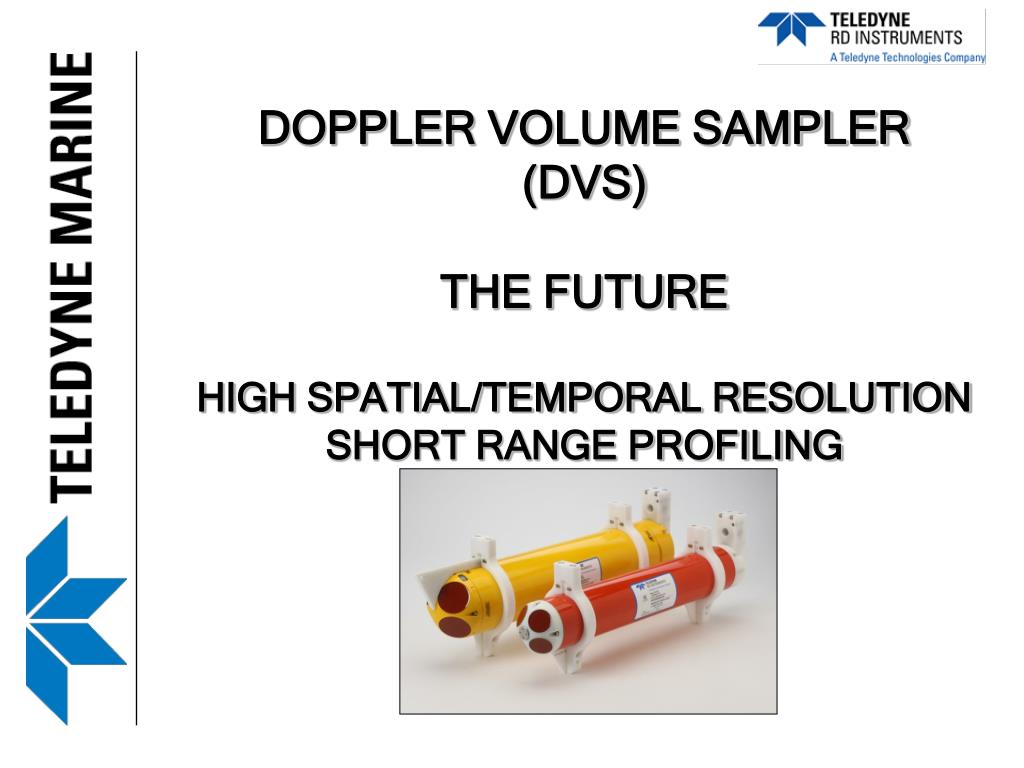 TELEDYNE MARINE

TELEDYNE
RD INSTRUMENTS
A Teledyne Technologies Company

DOPPLER VOLUME SAMPLER (DVS)

THE FUTURE

HIGH SPATIAL/TEMPORAL RESOLUTION SHORT RANGE PROFILING